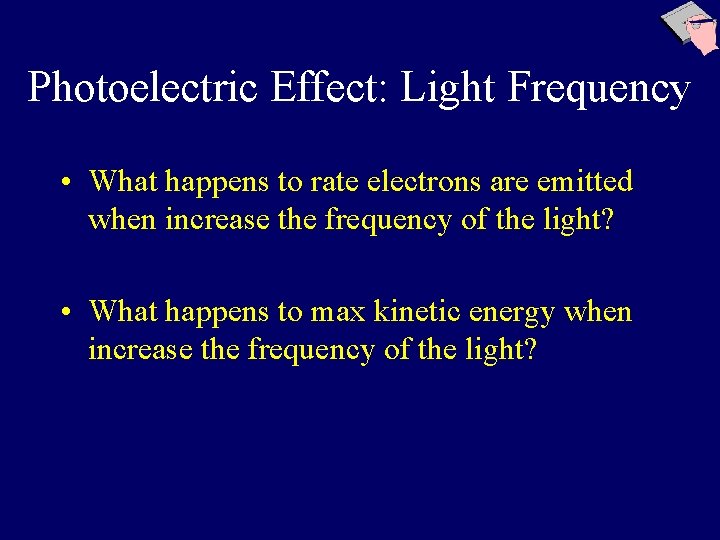 Photoelectric Effect: Light Frequency

• What happens to rate electrons are emitted when increase the frequency of the light?

• What happens to max kinetic energy when increase the frequency of the light?